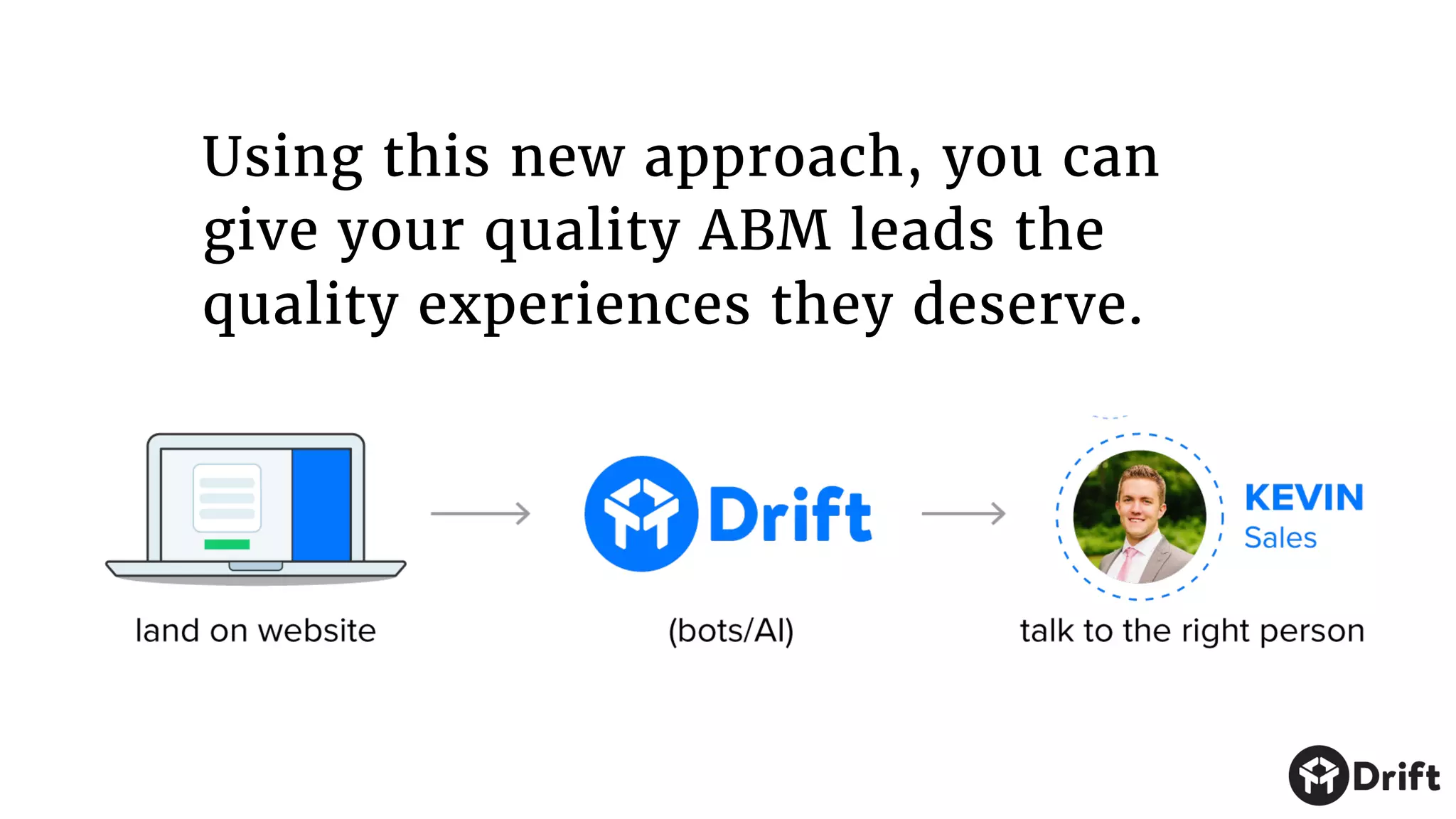 Using this new approach, you can give your quality ABM leads the quality experiences they deserve.

land on website

Drift

(bots/AI)

KEVIN
Sales

talk to the right person

Drift